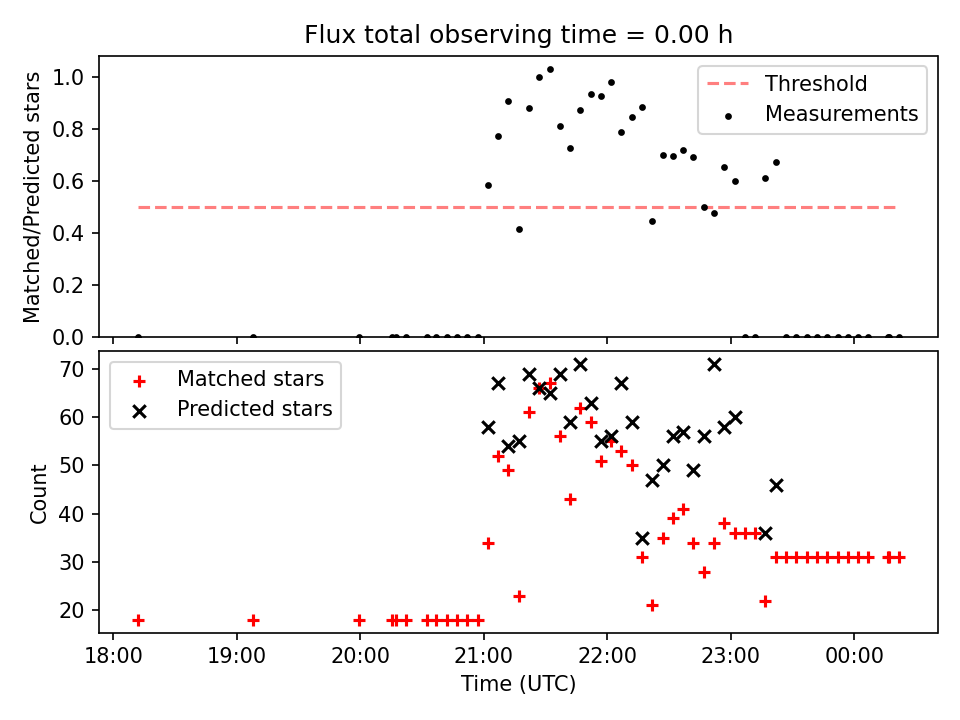 Flux total observing time = 0.00 h

Matched/Predicted stars

1.0
0.8
0.6
0.4
0.2
0.0

Threshold
Measurements

Count

70
60
50
40
30
20

Matched stars
Predicted stars

18:00
19:00
20:00
21:00
22:00
23:00
00:00

Time (UTC)